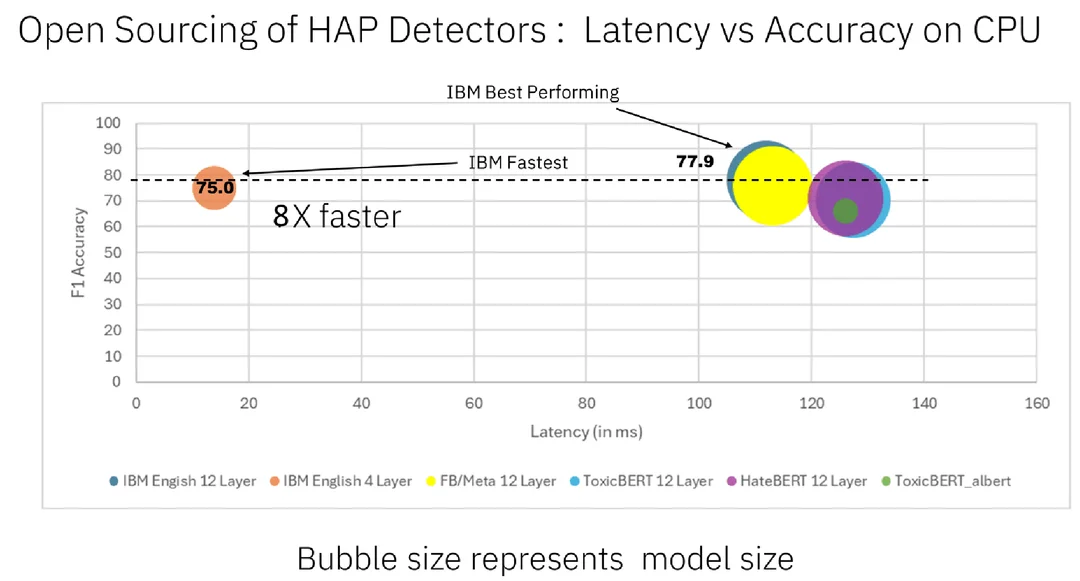 Open Sourcing of HAP Detectors : Latency vs Accuracy on CPU

IBM Best Performing

IBM Fastest

77.9

75.0

8X faster

F1 Accuracy

100
90
80
70
60
50
40
30
20
10
0

0 20 40 60 80 100 120 140 160

Latency (in ms)

IBM Engish 12 Layer
IBM English 4 Layer
FB/Meta 12 Layer
ToxicBERT 12 Layer
HateBERT 12 Layer
ToxicBERT_albert

Bubble size represents model size